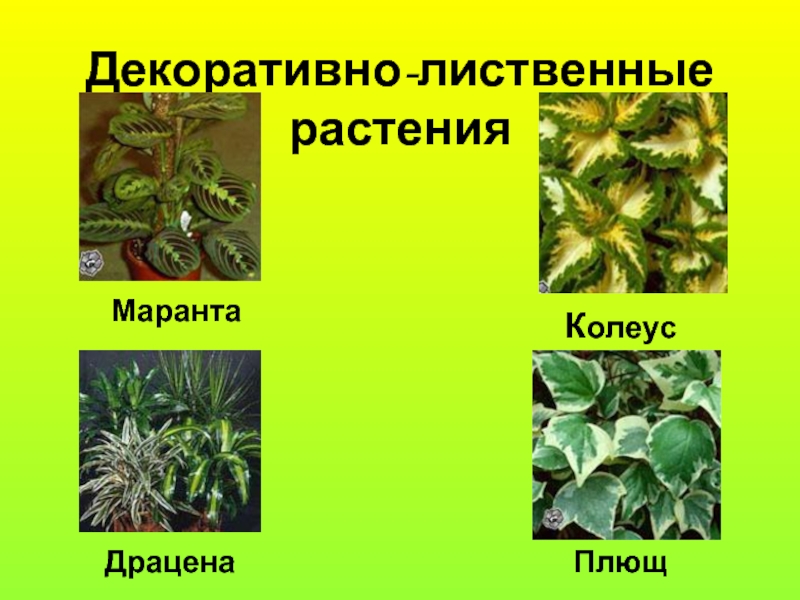 Декоративно-лиственные растения

Маранта

Колеус

Драцена

Плющ